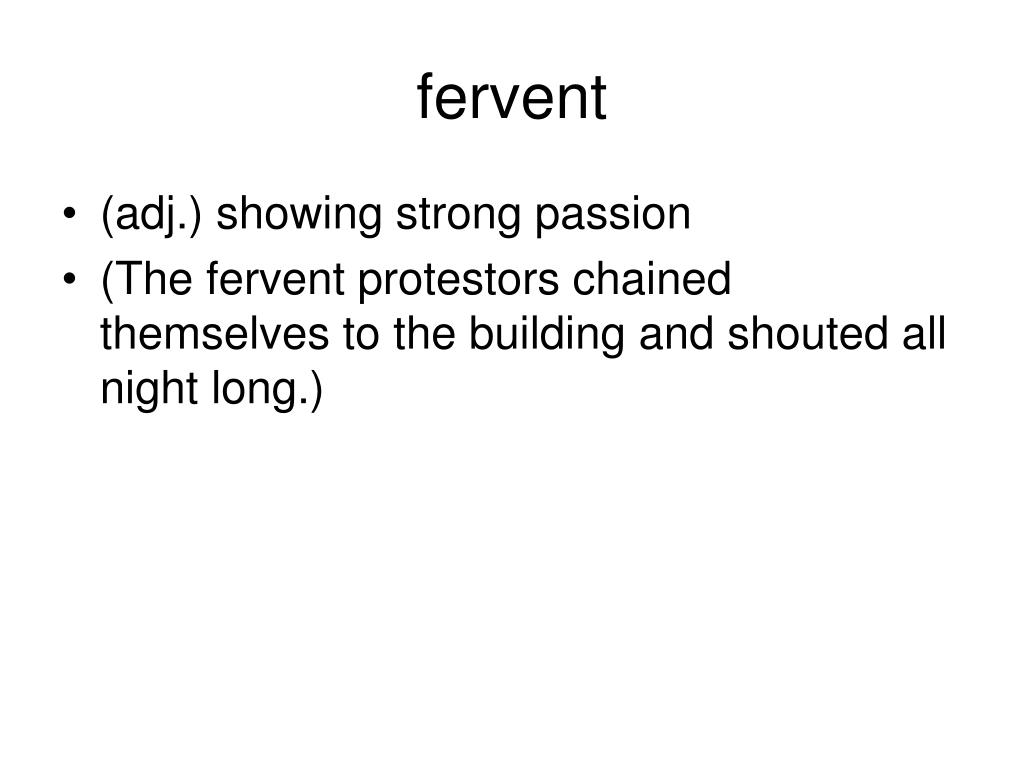 fervent

• (adj.) showing strong passion
• (The fervent protestors chained themselves to the building and shouted all night long.)